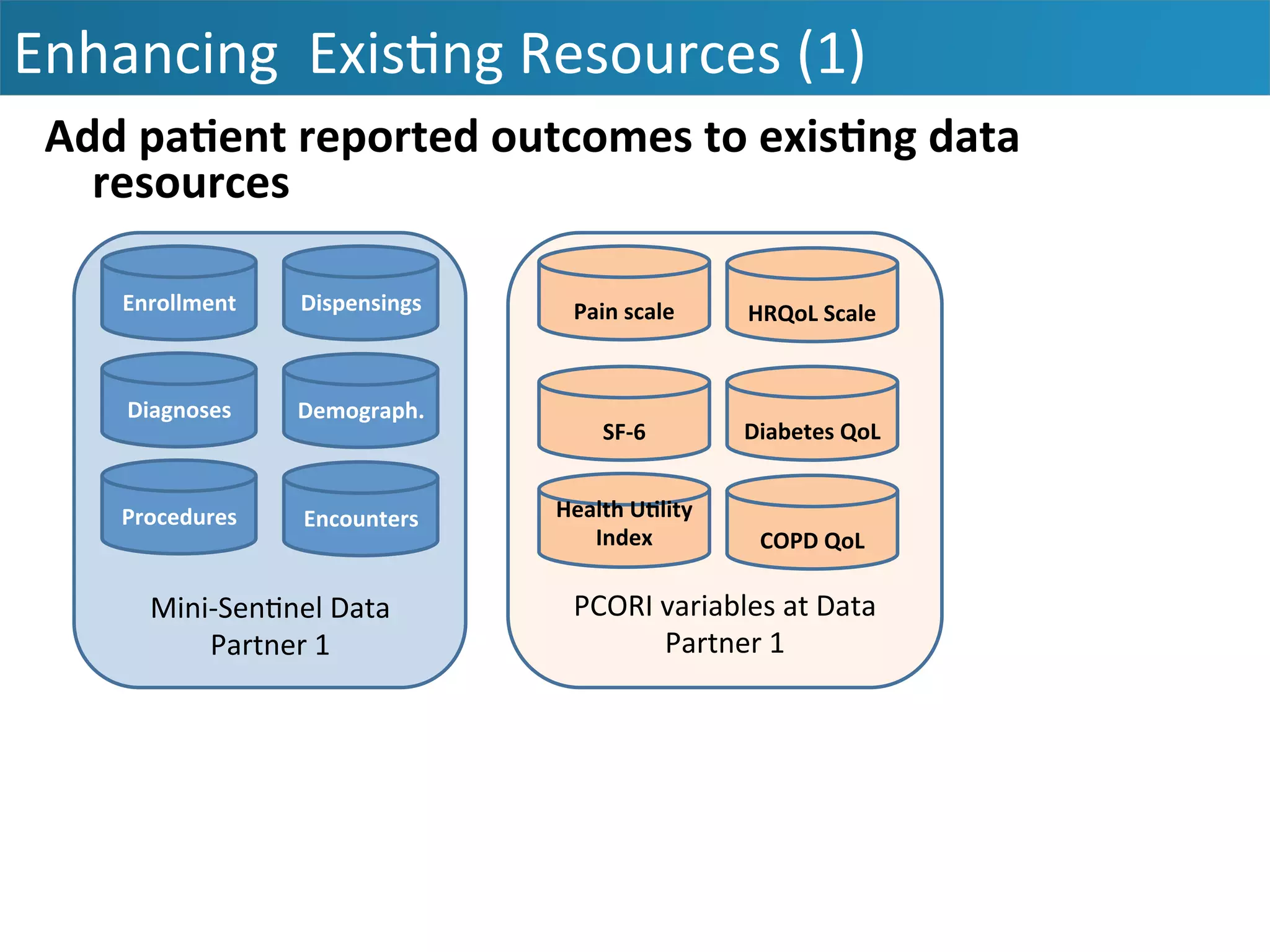 Enhancing  Existing Resources (1)

Add patient reported outcomes to existing data resources

Enrollment

Dispensings

Diagnoses

Demograph.

Procedures

Encounters

Mini-Sentinel Data Partner 1

Pain scale

HRQoL Scale

SF-6

Diabetes QoL

Health Utility Index

COPD QoL

PCORI variables at Data Partner 1